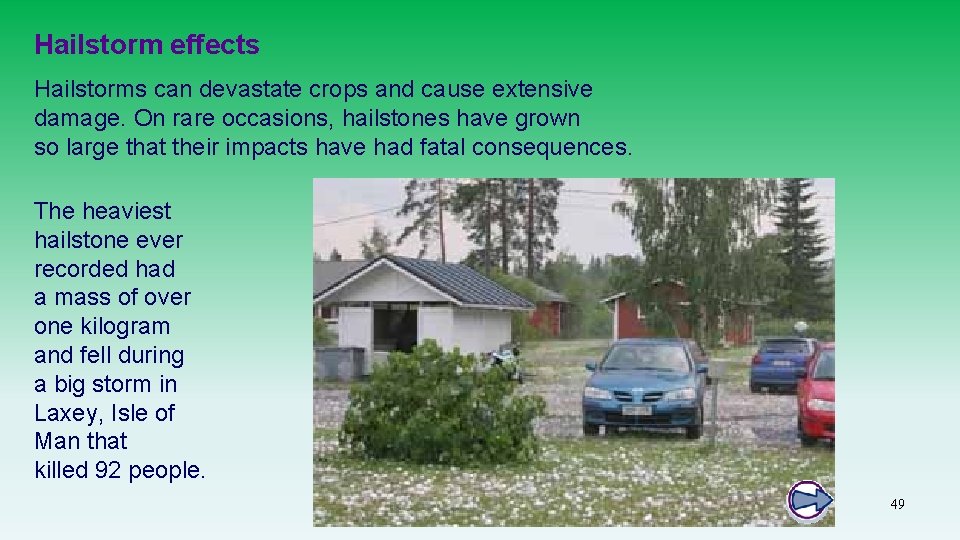 Hailstorm effects

Hailstorms can devastate crops and cause extensive damage. On rare occasions, hailstones have grown so large that their impacts have had fatal consequences.

The heaviest hailstone ever recorded had a mass of over one kilogram and fell during a big storm in Laxey, Isle of Man that killed 92 people.

49